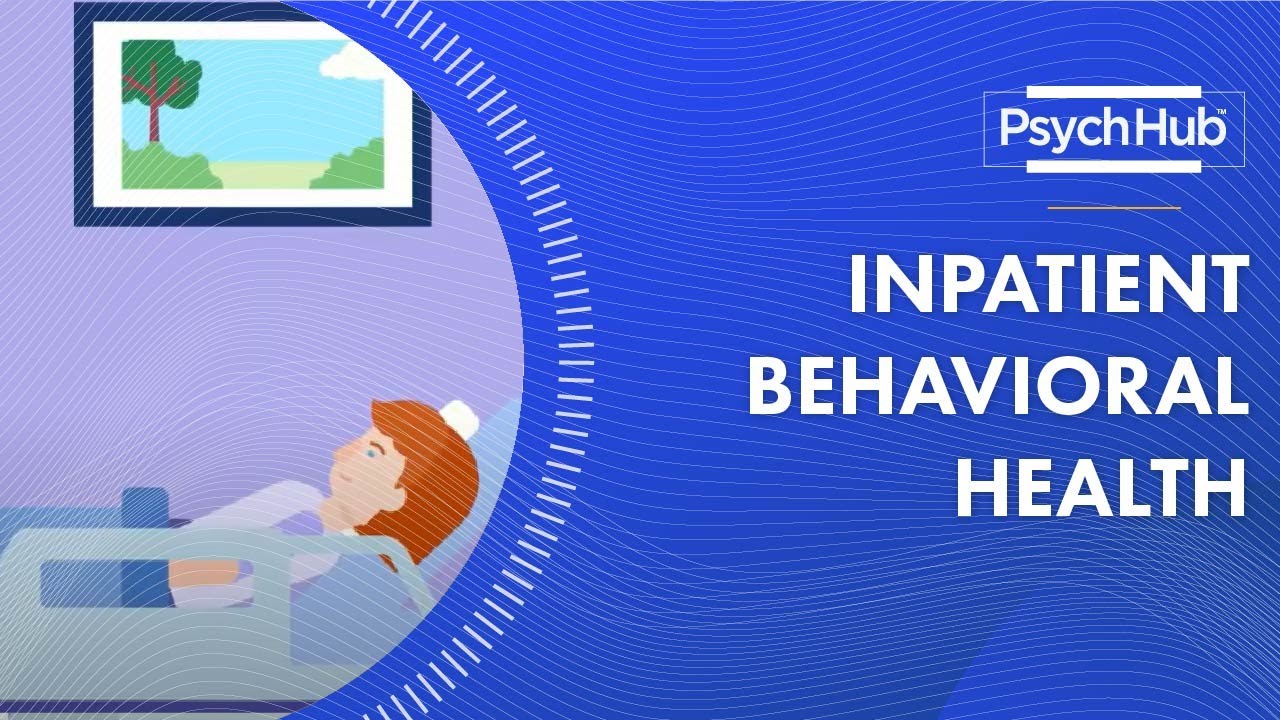 PsychHub™

INPATIENT BEHAVIORAL HEALTH